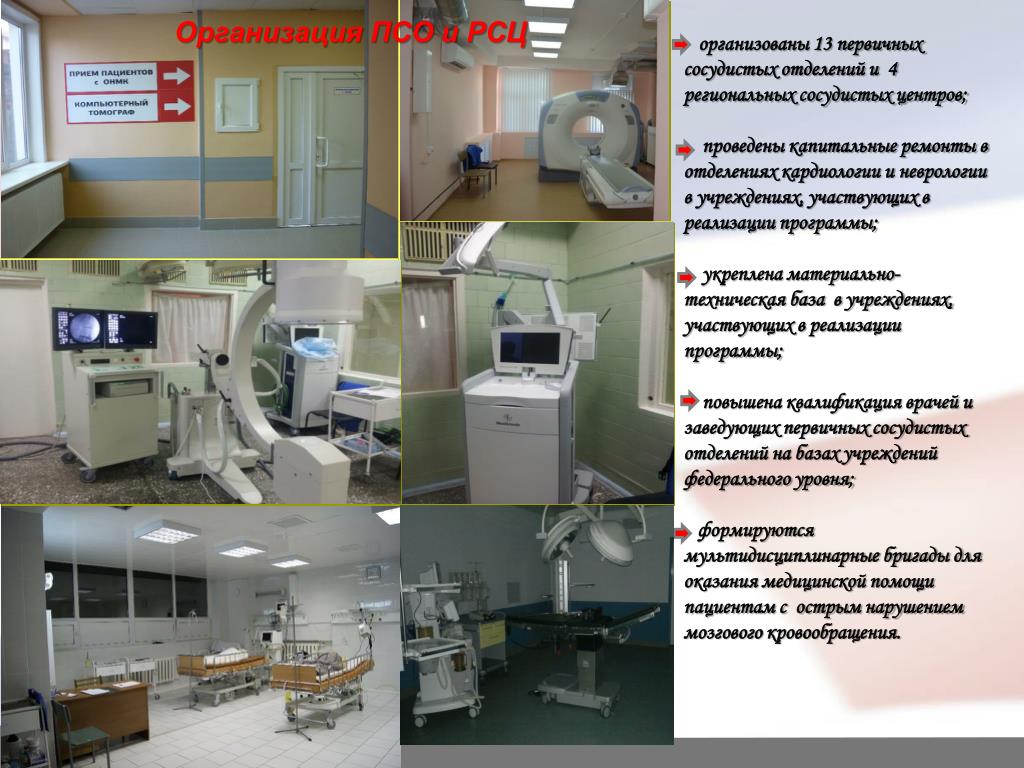 Организация ПСО и РСЦ

ПРИЕМ ПАЦИЕНТОВ с ОНМК

КОМПЬЮТЕРНЫЙ ТОМОГРАФ

организованы 13 первичных сосудистых отделений и 4 региональных сосудистых центров;

проведены капитальные ремонты в отделениях кардиологии и неврологии в учреждениях, участвующих в реализации программы;

укреплена материально-техническая база в учреждениях, участвующих в реализации программы;

повышена квалификация врачей и заведующих первичных сосудистых отделений на базах учреждений федерального уровня;

формируются мультидисциплинарные бригады для оказания медицинской помощи пациентам с острым нарушением мозгового кровообращения.